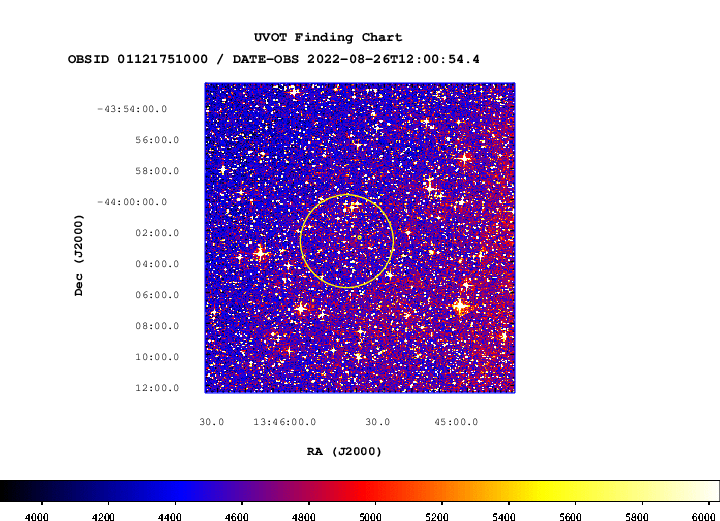 UVOT Finding Chart
OBSID 01121751000 / DATE-OBS 2022-08-26T12:00:54.4

Dec (J2000)

-43:54:00.0
56:00.0
58:00.0
-44:00:00.0
02:00.0
04:00.0
06:00.0
08:00.0
10:00.0
12:00.0

30.0
13:46:00.0
30.0
45:00.0

RA (J2000)

4000
4200
4400
4600
4800
5000
5200
5400
5600
5800
6000